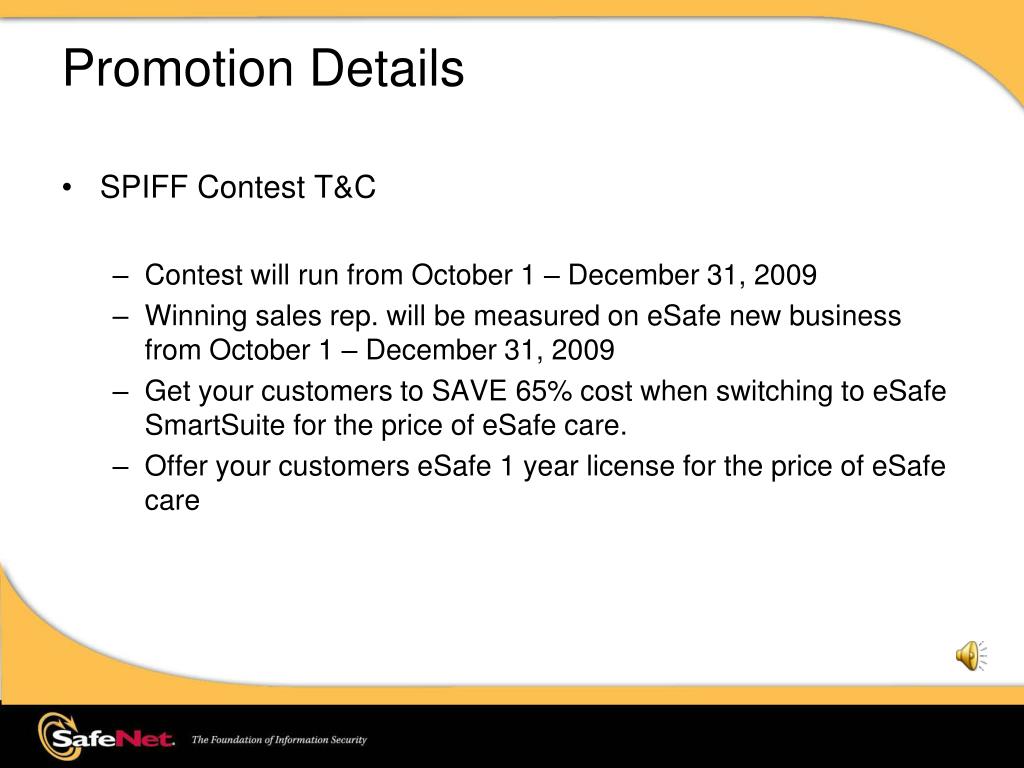 Promotion Details

• SPIFF Contest T&C

– Contest will run from October 1 – December 31, 2009
– Winning sales rep. will be measured on eSafe new business from October 1 – December 31, 2009
– Get your customers to SAVE 65% cost when switching to eSafe SmartSuite for the price of eSafe care.
– Offer your customers eSafe 1 year license for the price of eSafe care

SafeNet. The Foundation of Information Security